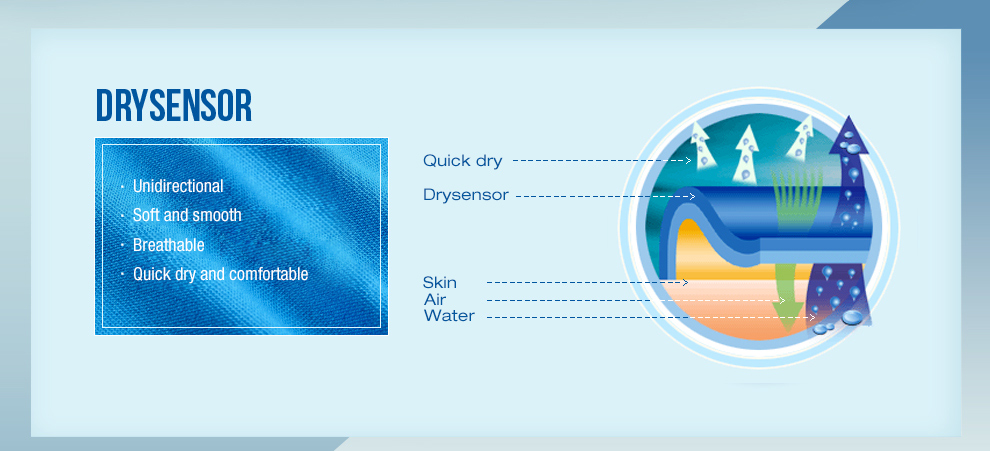 DRYSENSOR

· Unidirectional
· Soft and smooth
· Breathable
· Quick dry and comfortable

Quick dry
Drysensor
Skin
Air
Water